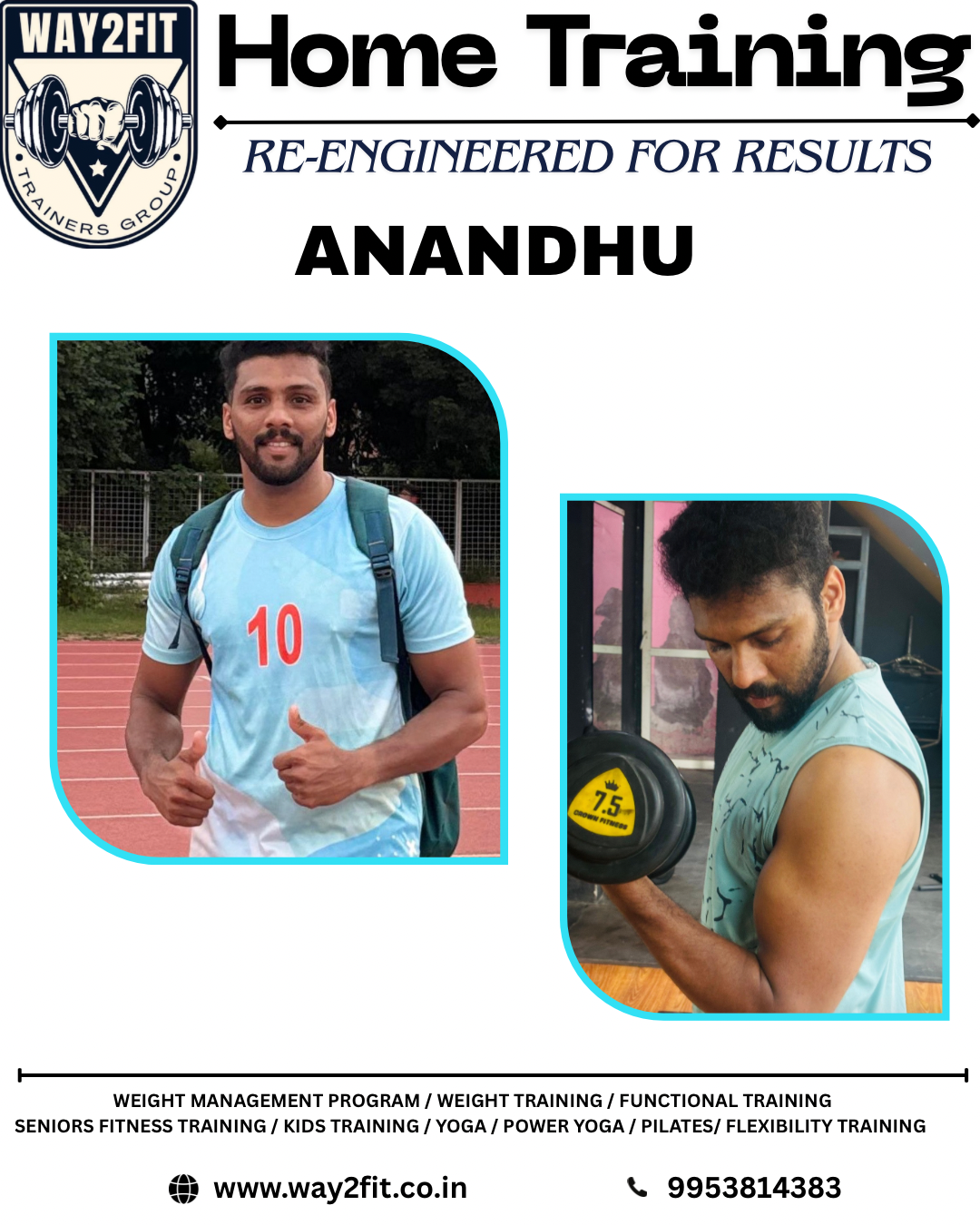 WAY2FIT
TRAINERS GROUP

Home Training

RE-ENGINEERED FOR RESULTS

ANANDHU

10

7.5
CROWN FITNESS

WEIGHT MANAGEMENT PROGRAM / WEIGHT TRAINING / FUNCTIONAL TRAINING
SENIORS FITNESS TRAINING / KIDS TRAINING / YOGA / POWER YOGA / PILATES/ FLEXIBILITY TRAINING

www.way2fit.co.in

9953814383